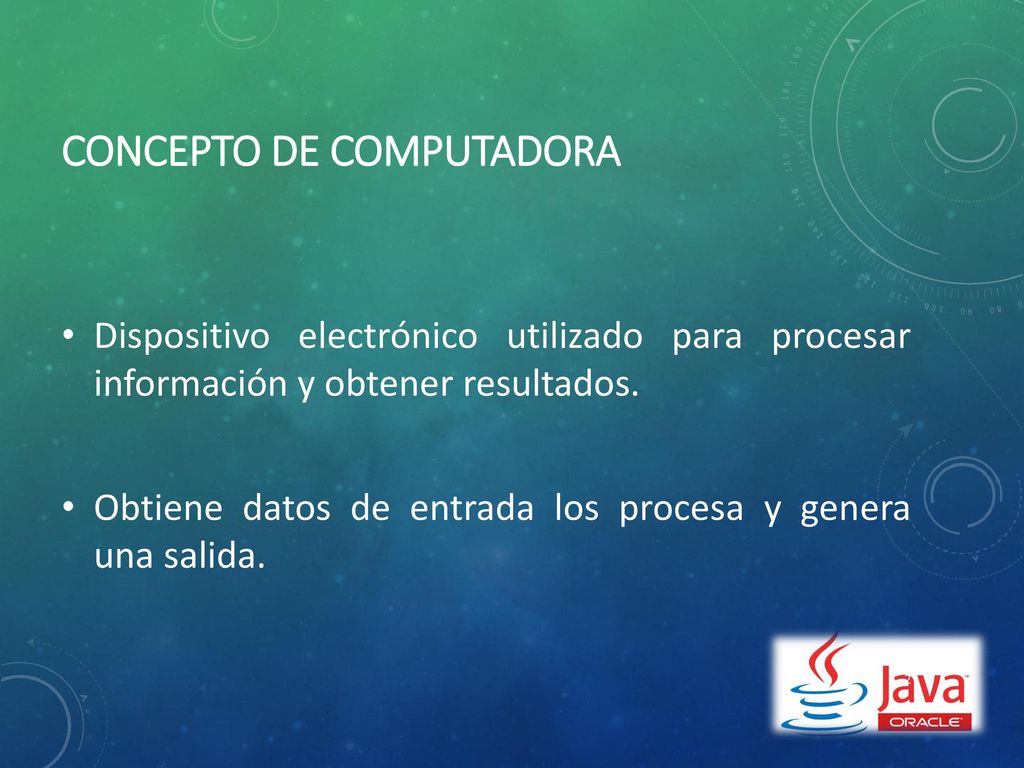 CONCEPTO DE COMPUTADORA

• Dispositivo electrónico utilizado para procesar información y obtener resultados.

• Obtiene datos de entrada los procesa y genera una salida.

Java
ORACLE